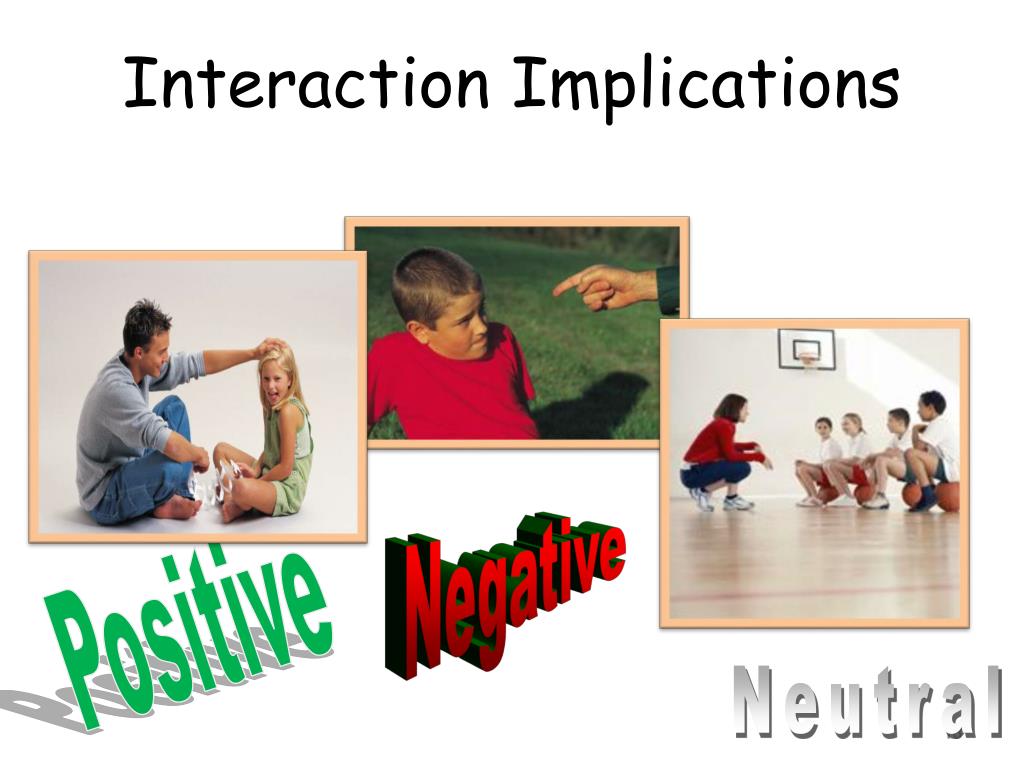 Interaction Implications

Positive

Negative

Neutral